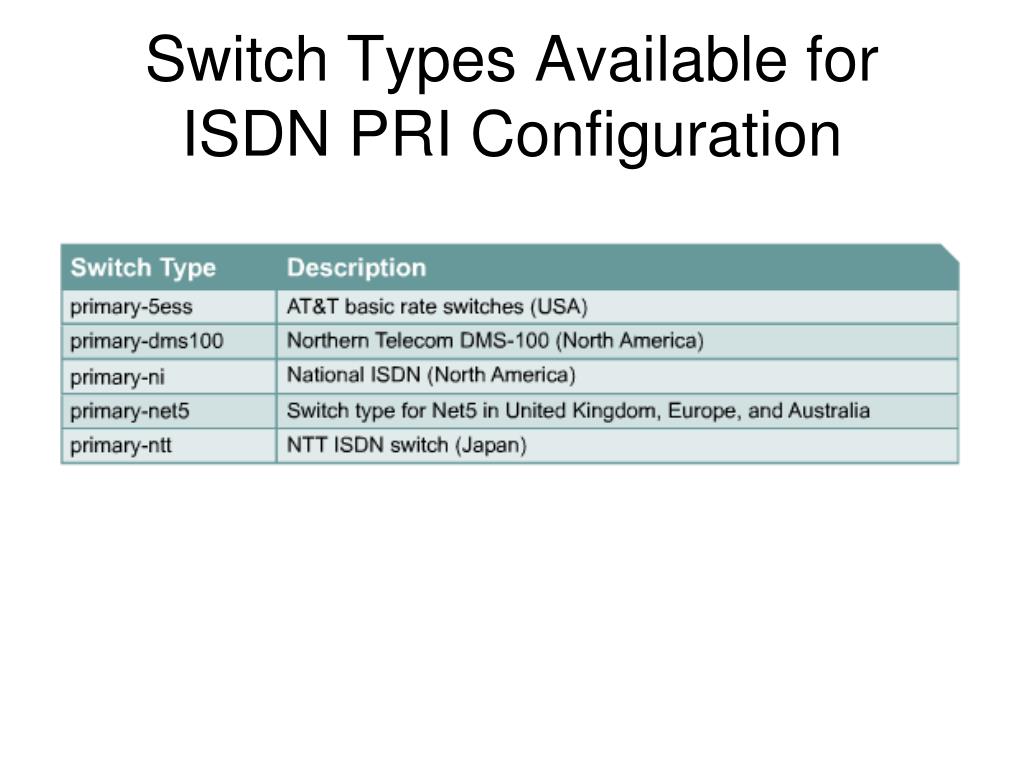 Switch Types Available for ISDN PRI Configuration

| Switch Type | Description |
|---|---|
| primary-5ess | AT&T basic rate switches (USA) |
| primary-dms100 | Northern Telecom DMS-100 (North America) |
| primary-ni | National ISDN (North America) |
| primary-net5 | Switch type for Net5 in United Kingdom, Europe, and Australia |
| primary-ntt | NTT ISDN switch (Japan) |